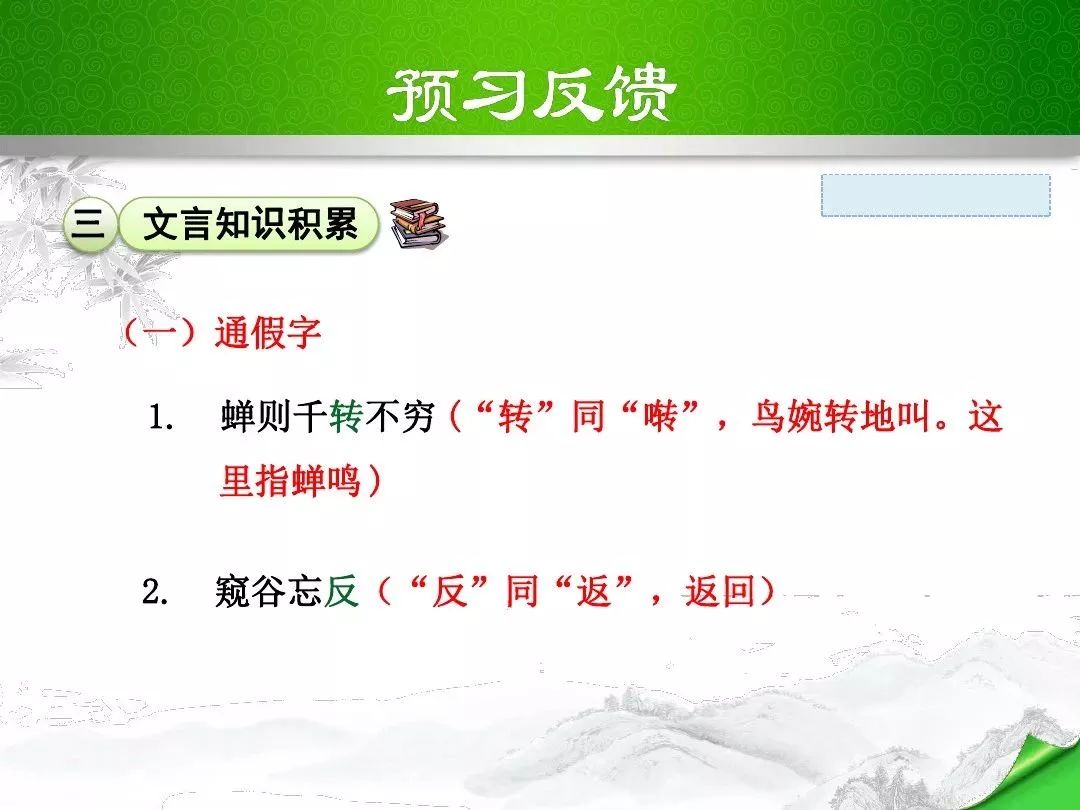 预习反馈

三 文言知识积累

（一）通假字

1. 蝉则千转不穷（“转”同“啭”，鸟婉转地叫。这里指蝉鸣）

2. 窥谷忘反（“反”同“返”，返回）